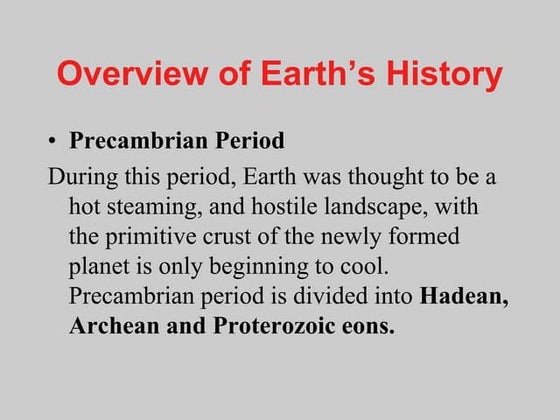 Overview of Earth's History

• Precambrian Period

During this period, Earth was thought to be a hot steaming, and hostile landscape, with the primitive crust of the newly formed planet is only beginning to cool. Precambrian period is divided into Hadean, Archean and Proterozoic eons.